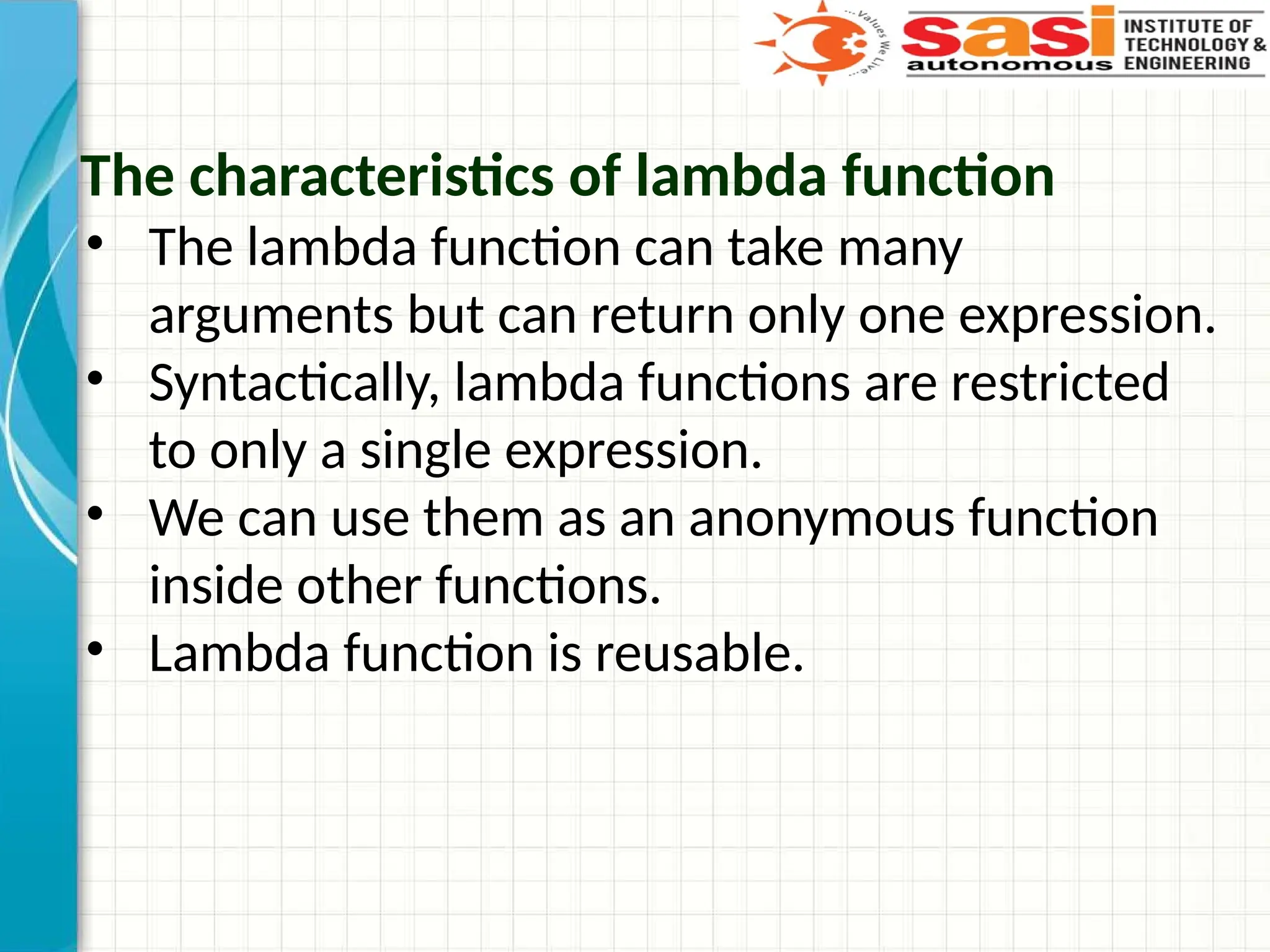 ...Values We Live...
sasi
autonomous
INSTITUTE OF TECHNOLOGY & ENGINEERING

The characteristics of lambda function

• The lambda function can take many arguments but can return only one expression.
• Syntactically, lambda functions are restricted to only a single expression.
• We can use them as an anonymous function inside other functions.
• Lambda function is reusable.